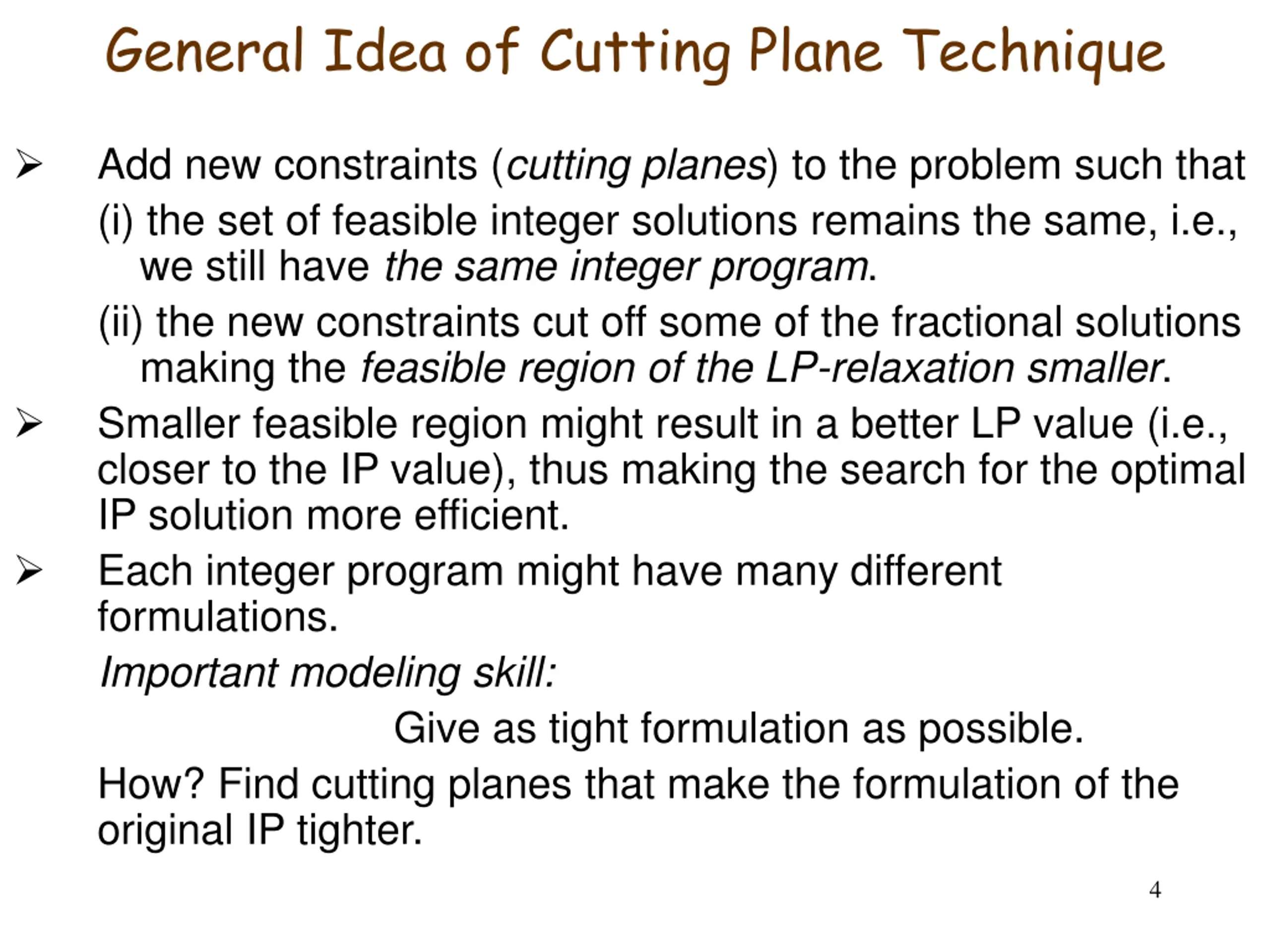 General Idea of Cutting Plane Technique

➢ Add new constraints (cutting planes) to the problem such that

(i) the set of feasible integer solutions remains the same, i.e., we still have the same integer program.

(ii) the new constraints cut off some of the fractional solutions making the feasible region of the LP-relaxation smaller.

➢ Smaller feasible region might result in a better LP value (i.e., closer to the IP value), thus making the search for the optimal IP solution more efficient.

➢ Each integer program might have many different formulations.

Important modeling skill:

Give as tight formulation as possible.

How? Find cutting planes that make the formulation of the original IP tighter.

4